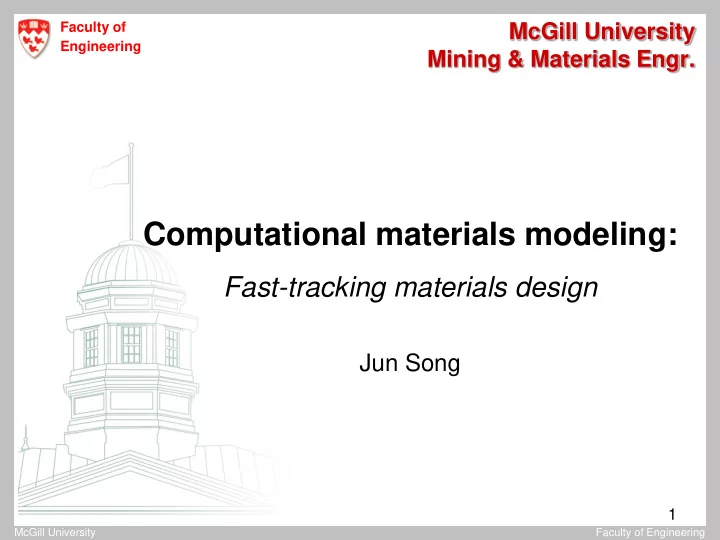 Faculty of Engineering

McGill University
Mining & Materials Engr.

Computational materials modeling:

Fast-tracking materials design

Jun Song

1

McGill University

Faculty of Engineering